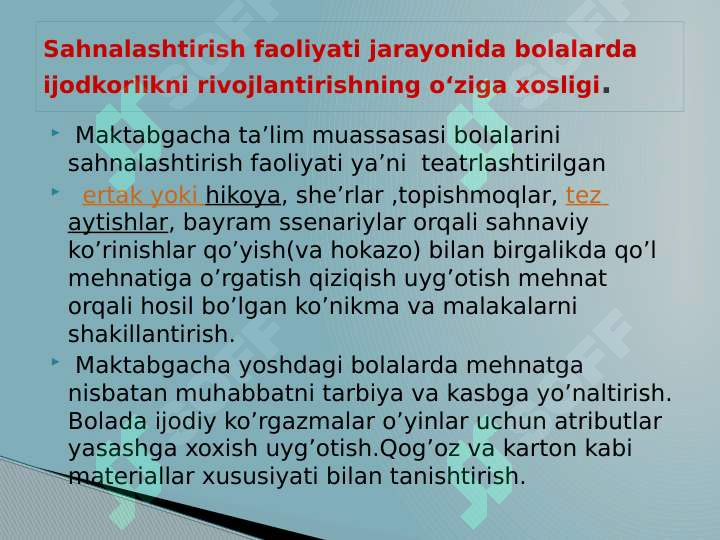 Sahnalashtirish faoliyati jarayonida bolalarda ijodkorlikni rivojlantirishning o‘ziga xosligi.

Maktabgacha ta’lim muassasasi bolalarini sahnalashtirish faoliyati ya’ni teatrlashtirilgan

ertak yoki hikoya, she’rlar ,topishmoqlar, tez aytishlar, bayram ssenariylar orqali sahnaviy ko’rinishlar qo’yish(va hokazo) bilan birgalikda qo’l mehnatiga o’rgatish qiziqish uyg’otish mehnat orqali hosil bo’lgan ko’nikma va malakalarni shakillantirish.

Maktabgacha yoshdagi bolalarda mehnatga nisbatan muhabbatni tarbiya va kasbga yo’naltirish. Bolada ijodiy ko’rgazmalar o’yinlar uchun atributlar yasashga xoxish uyg’otish.Qog’oz va karton kabi materiallar xususiyati bilan tanishtirish.